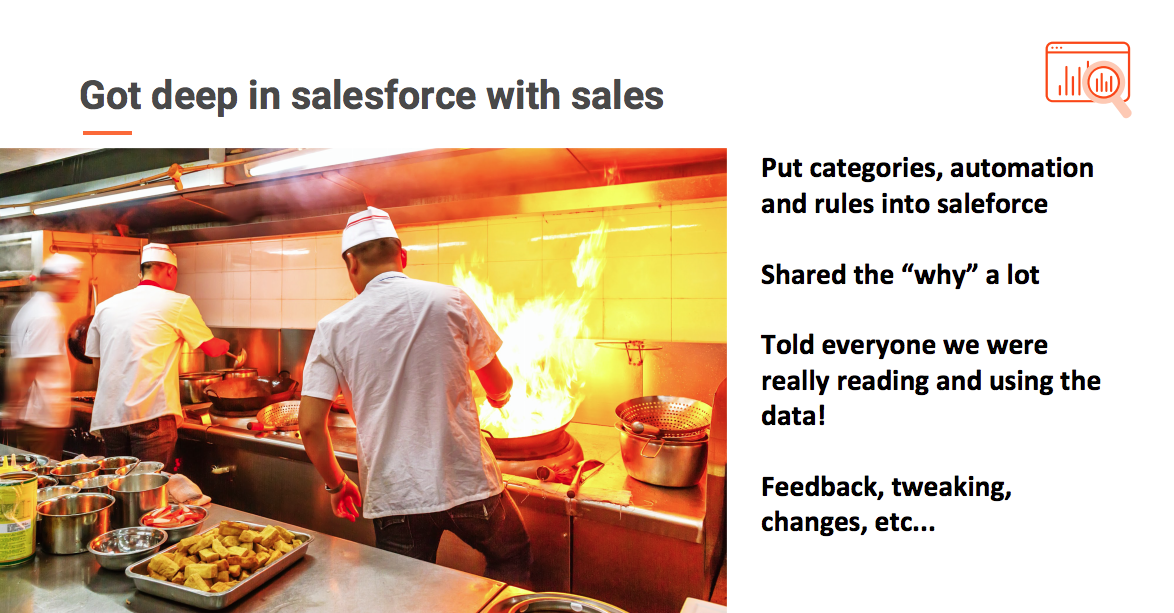 Got deep in salesforce with sales

Put categories, automation and rules into saleforce

Shared the “why” a lot

Told everyone we were really reading and using the data!

Feedback, tweaking, changes, etc...